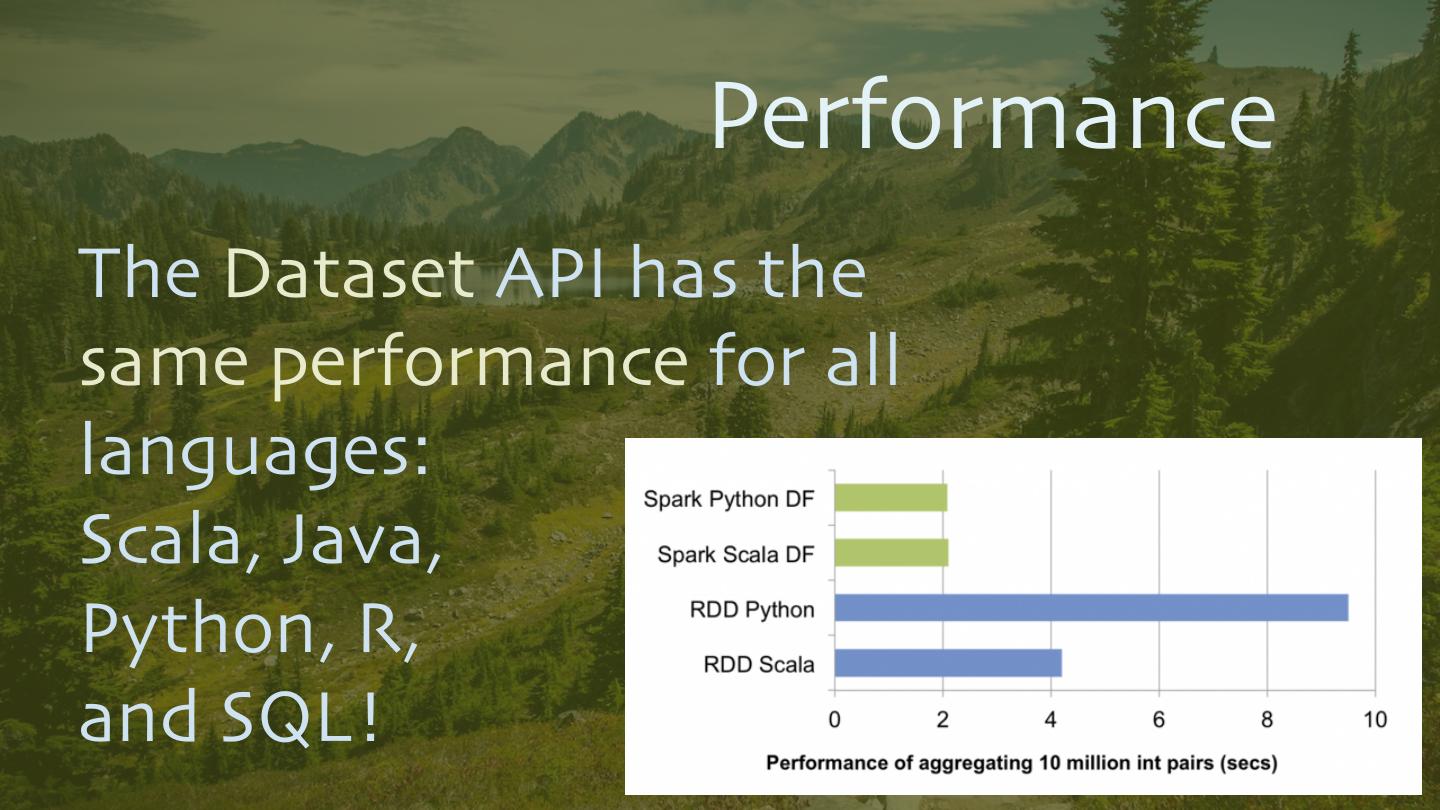 Performance

The Dataset API has the same performance for all languages: Scala, Java, Python, R, and SQL!

Spark Python DF
Spark Scala DF
RDD Python
RDD Scala

0 2 4 6 8 10

Performance of aggregating 10 million int pairs (secs)